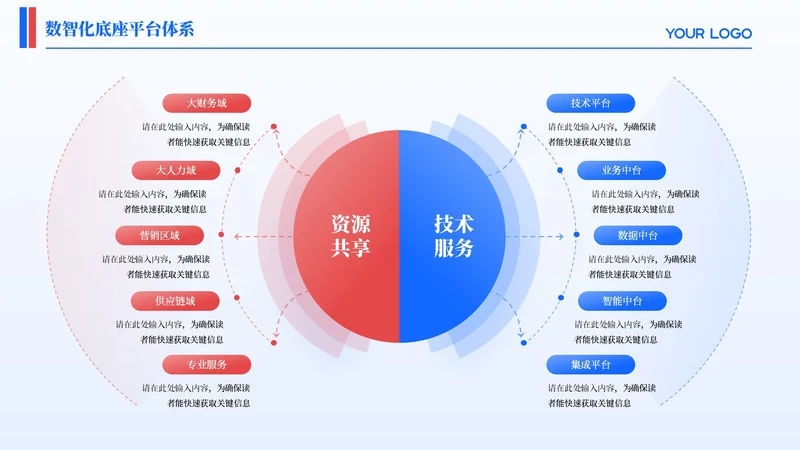 数智化底座平台体系

YOUR LOGO

大财务域
请在此处输入内容，为确保读者能快速获取关键信息

大人力域
请在此处输入内容，为确保读者能快速获取关键信息

营销区域
请在此处输入内容，为确保读者能快速获取关键信息

供应链域
请在此处输入内容，为确保读者能快速获取关键信息

专业服务
请在此处输入内容，为确保读者能快速获取关键信息

资源共享

技术服务

技术平台
请在此处输入内容，为确保读者能快速获取关键信息

业务中台
请在此处输入内容，为确保读者能快速获取关键信息

数据中台
请在此处输入内容，为确保读者能快速获取关键信息

智能中台
请在此处输入内容，为确保读者能快速获取关键信息

集成平台
请在此处输入内容，为确保读者能快速获取关键信息